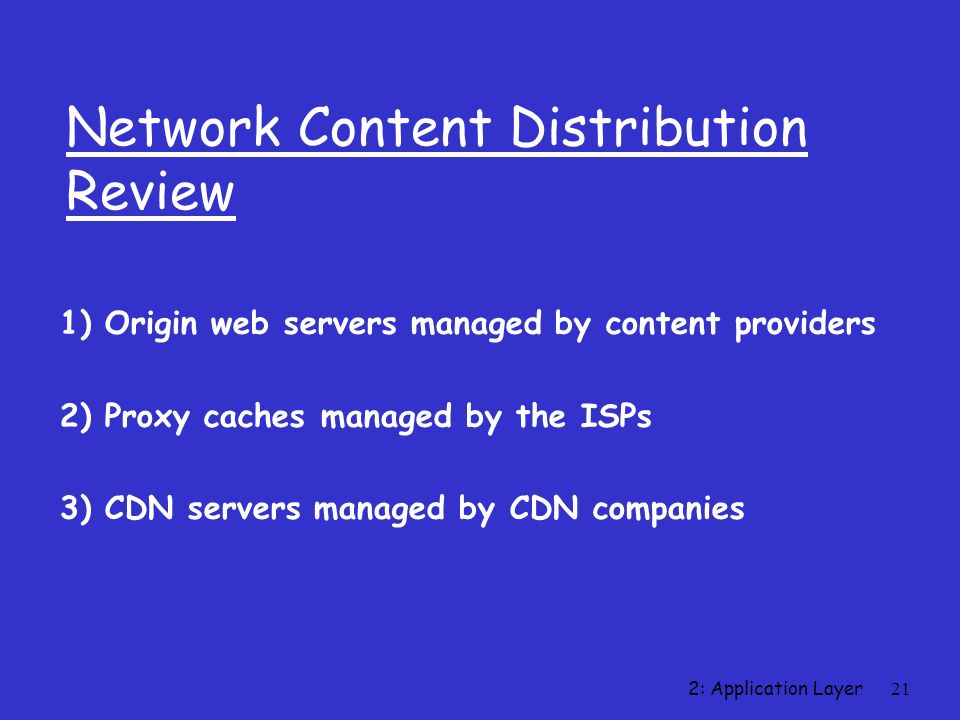 Network Content Distribution Review

1) Origin web servers managed by content providers

2) Proxy caches managed by the ISPs

3) CDN servers managed by CDN companies

2: Application Layer 21